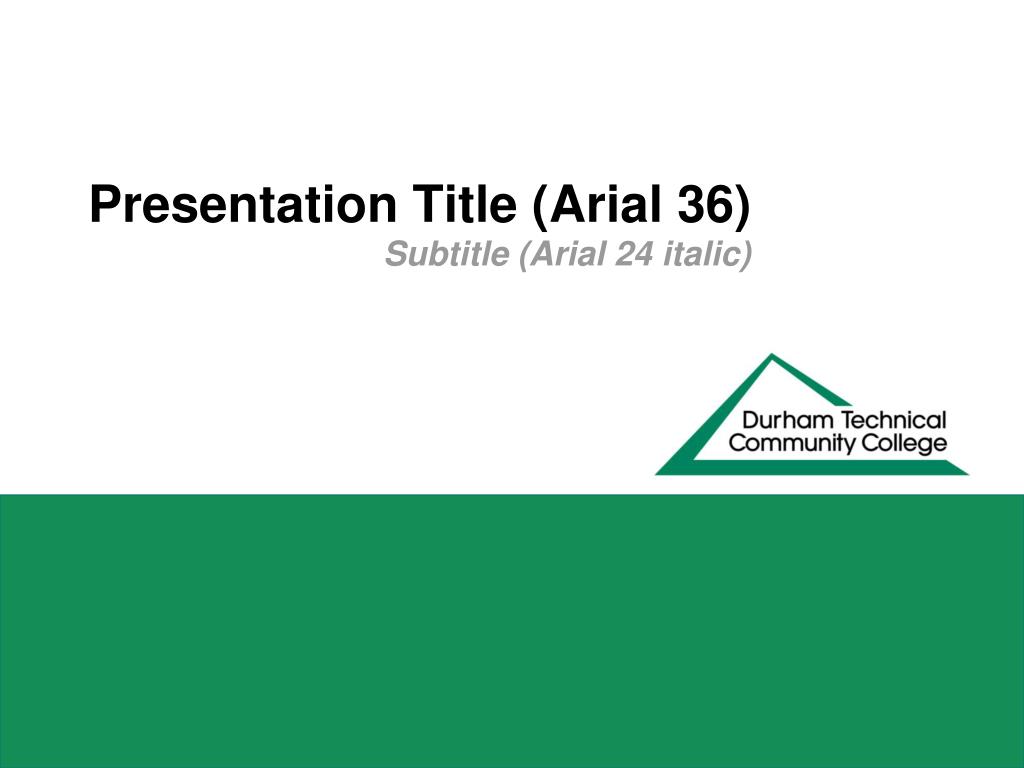 Presentation Title (Arial 36)

Subtitle (Arial 24 italic)

Durham Technical Community College